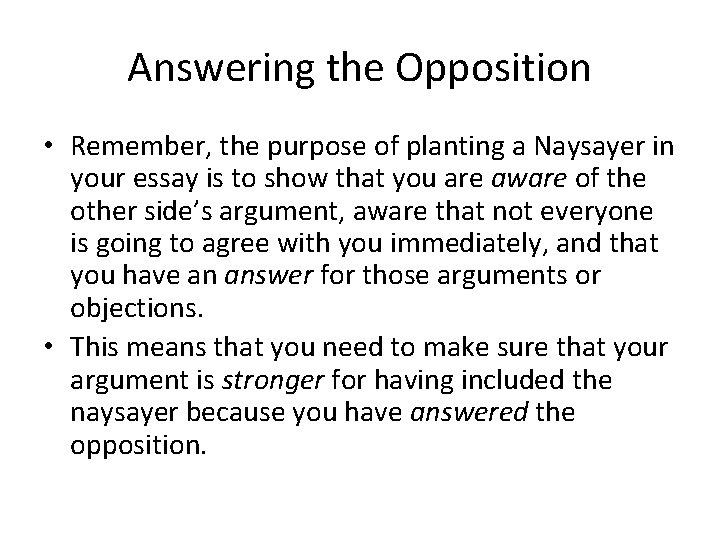 Answering the Opposition

• Remember, the purpose of planting a Naysayer in your essay is to show that you are aware of the other side's argument, aware that not everyone is going to agree with you immediately, and that you have an answer for those arguments or objections.

• This means that you need to make sure that your argument is stronger for having included the naysayer because you have answered the opposition.